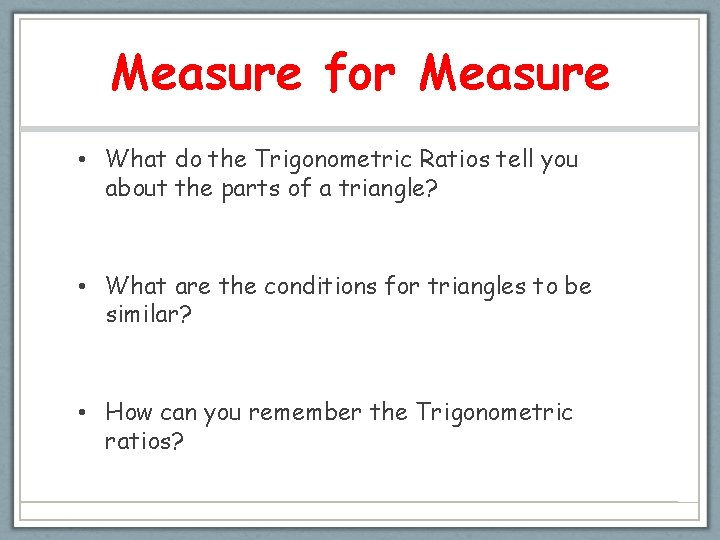 Measure for Measure

• What do the Trigonometric Ratios tell you about the parts of a triangle?

• What are the conditions for triangles to be similar?

• How can you remember the Trigonometric ratios?